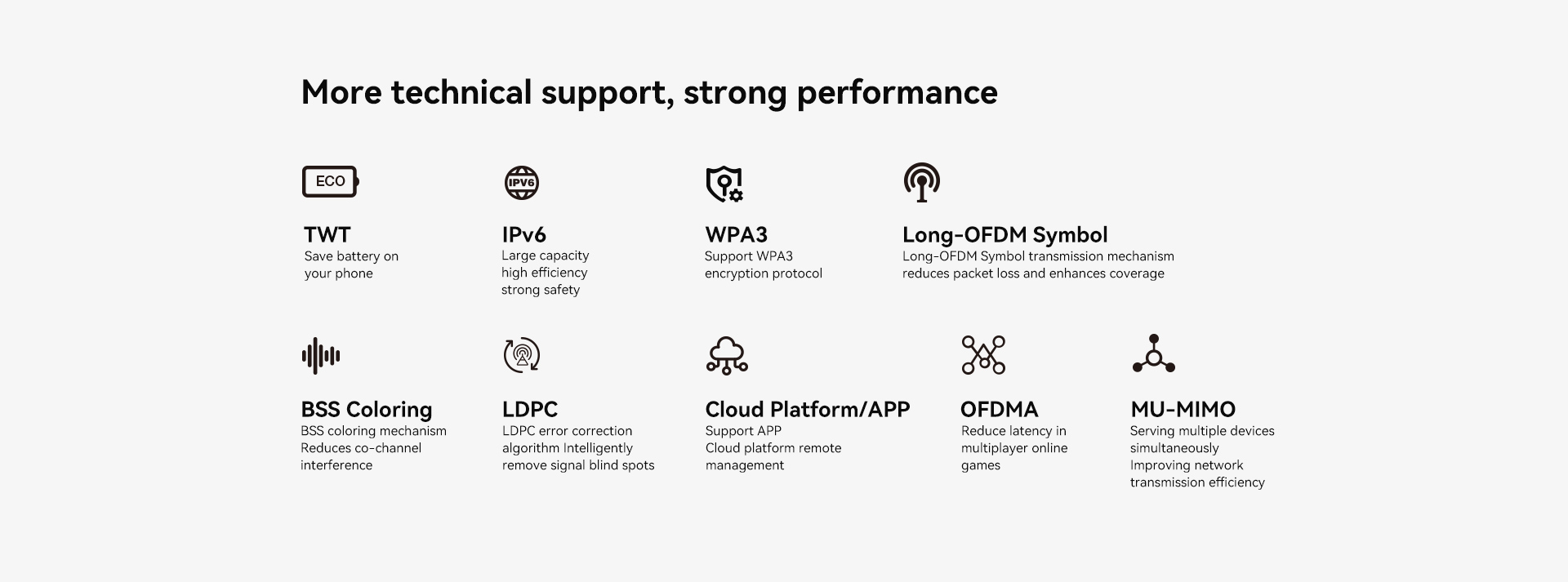 More technical support, strong performance

ECO

TWT
Save battery on your phone

IPV6

IPv6
Large capacity
high efficiency
strong safety

WPA3
Support WPA3 encryption protocol

Long-OFDM Symbol
Long-OFDM Symbol transmission mechanism reduces packet loss and enhances coverage

BSS Coloring
BSS coloring mechanism
Reduces co-channel interference

LDPC
LDPC error correction algorithm Intelligently remove signal blind spots

Cloud Platform/APP
Support APP
Cloud platform remote management

OFDMA
Reduce latency in multiplayer online games

MU-MIMO
Serving multiple devices simultaneously
Improving network transmission efficiency